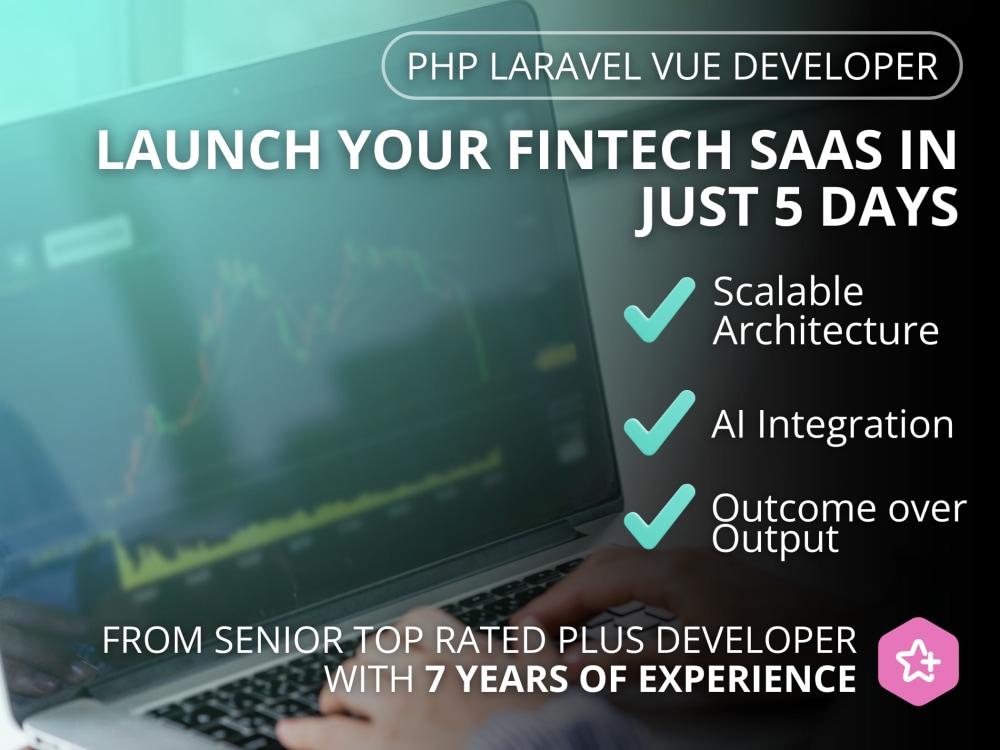 PHP LARAVEL VUE DEVELOPER

LAUNCH YOUR FINTECH SAAS IN JUST 5 DAYS

✓ Scalable Architecture

✓ AI Integration

✓ Outcome over Output

FROM SENIOR TOP RATED PLUS DEVELOPER WITH 7 YEARS OF EXPERIENCE